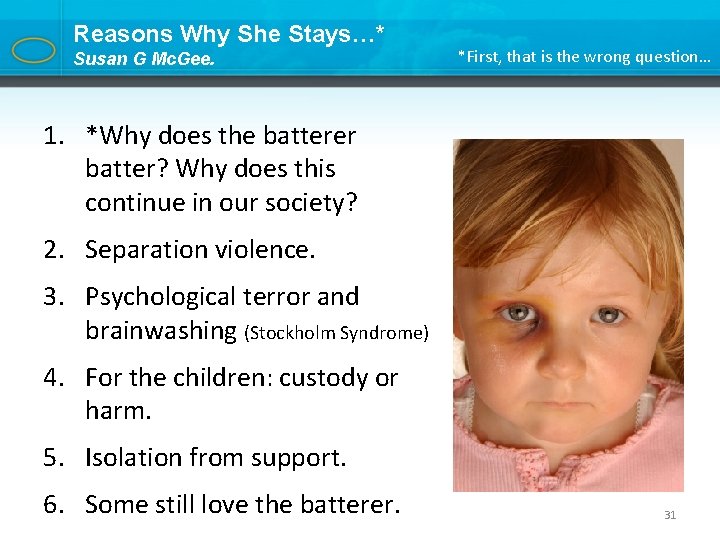 Reasons Why She Stays…*
Susan G McGee.

*First, that is the wrong question…

1. *Why does the batterer batter? Why does this continue in our society?
2. Separation violence.
3. Psychological terror and brainwashing (Stockholm Syndrome)
4. For the children: custody or harm.
5. Isolation from support.
6. Some still love the batterer.

31